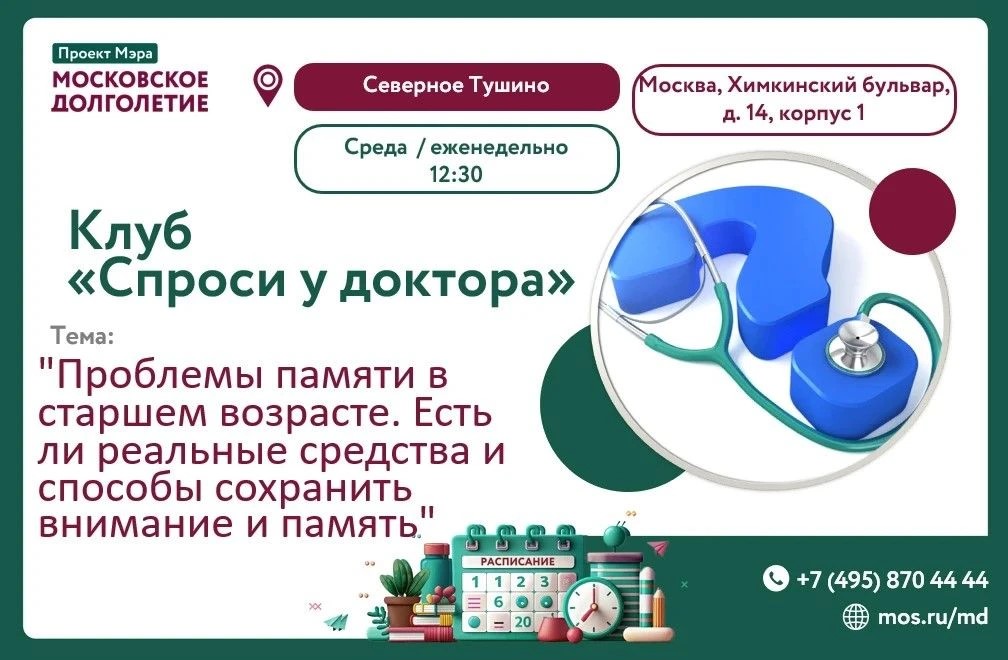 Проект Мэра
МОСКОВСКОЕ ДОЛГОЛЕТИЕ

Северное Тушино

Москва, Химкинский бульвар, д. 14, корпус 1

Среда / еженедельно
12:30

Клуб
«Спроси у доктора»

Тема:
"Проблемы памяти в старшем возрасте. Есть ли реальные средства и способы сохранить внимание и память"

РАСПИСАНИЕ
1 2 3
6
20

+7 (495) 870 44 44
mos.ru/md